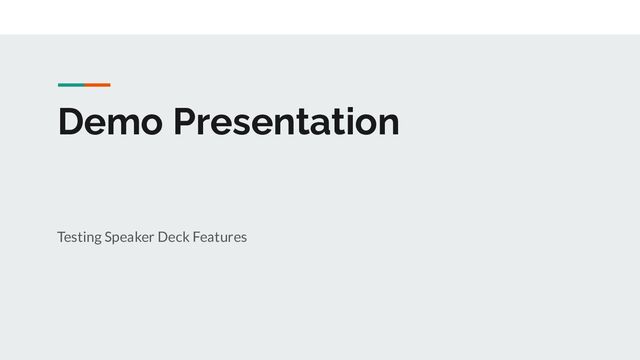 Demo Presentation

Testing Speaker Deck Features